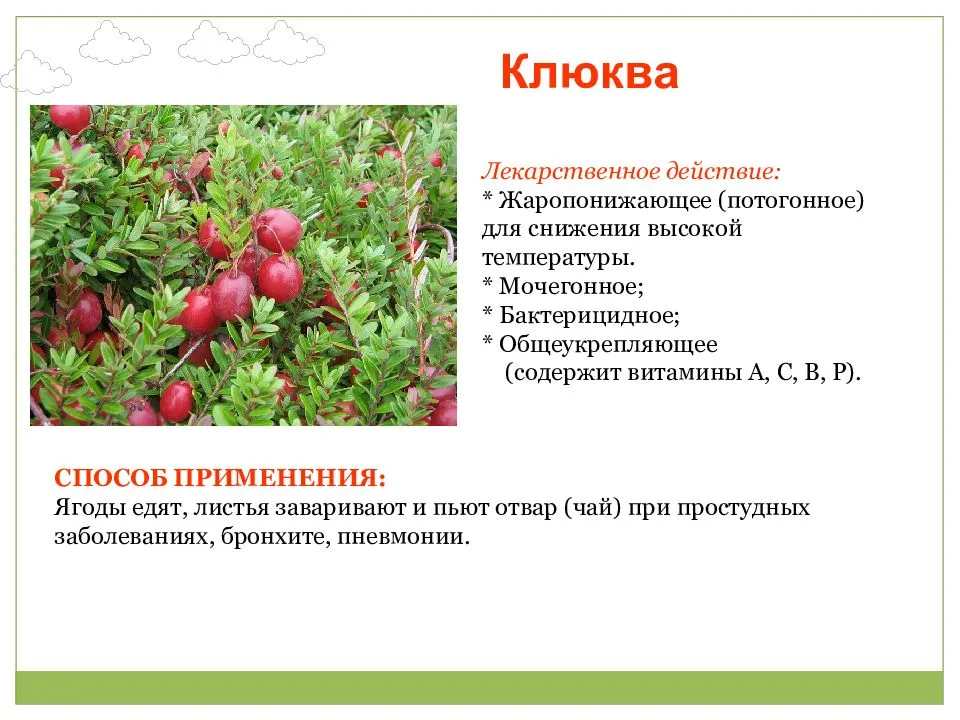 Клюква

Лекарственное действие:
* Жаропонижающее (потогонное) для снижения высокой температуры.
* Мочегонное;
* Бактерицидное;
* Общеукрепляющее (содержит витамины А, С, В, Р).

СПОСОБ ПРИМЕНЕНИЯ:
Ягоды едят, листья заваривают и пьют отвар (чай) при простудных заболеваниях, бронхите, пневмонии.